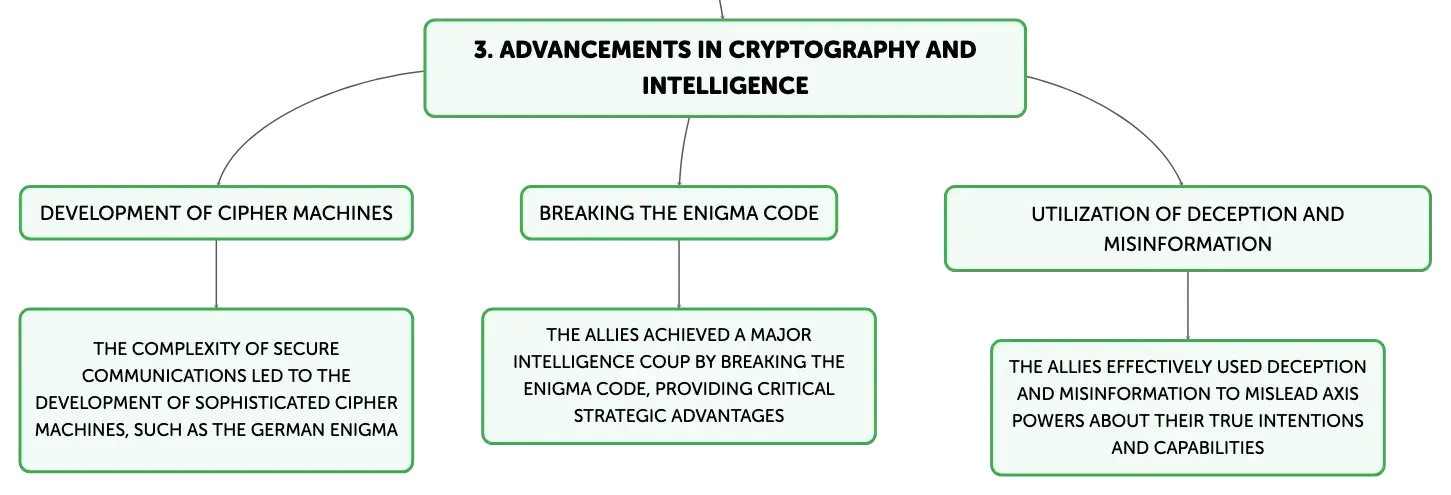 3. ADVANCEMENTS IN CRYPTOGRAPHY AND INTELLIGENCE

DEVELOPMENT OF CIPHER MACHINES

THE COMPLEXITY OF SECURE COMMUNICATIONS LED TO THE DEVELOPMENT OF SOPHISTICATED CIPHER MACHINES, SUCH AS THE GERMAN ENIGMA

BREAKING THE ENIGMA CODE

THE ALLIES ACHIEVED A MAJOR INTELLIGENCE COUP BY BREAKING THE ENIGMA CODE, PROVIDING CRITICAL STRATEGIC ADVANTAGES

UTILIZATION OF DECEPTION AND MISINFORMATION

THE ALLIES EFFECTIVELY USED DECEPTION AND MISINFORMATION TO MISLEAD AXIS POWERS ABOUT THEIR TRUE INTENTIONS AND CAPABILITIES